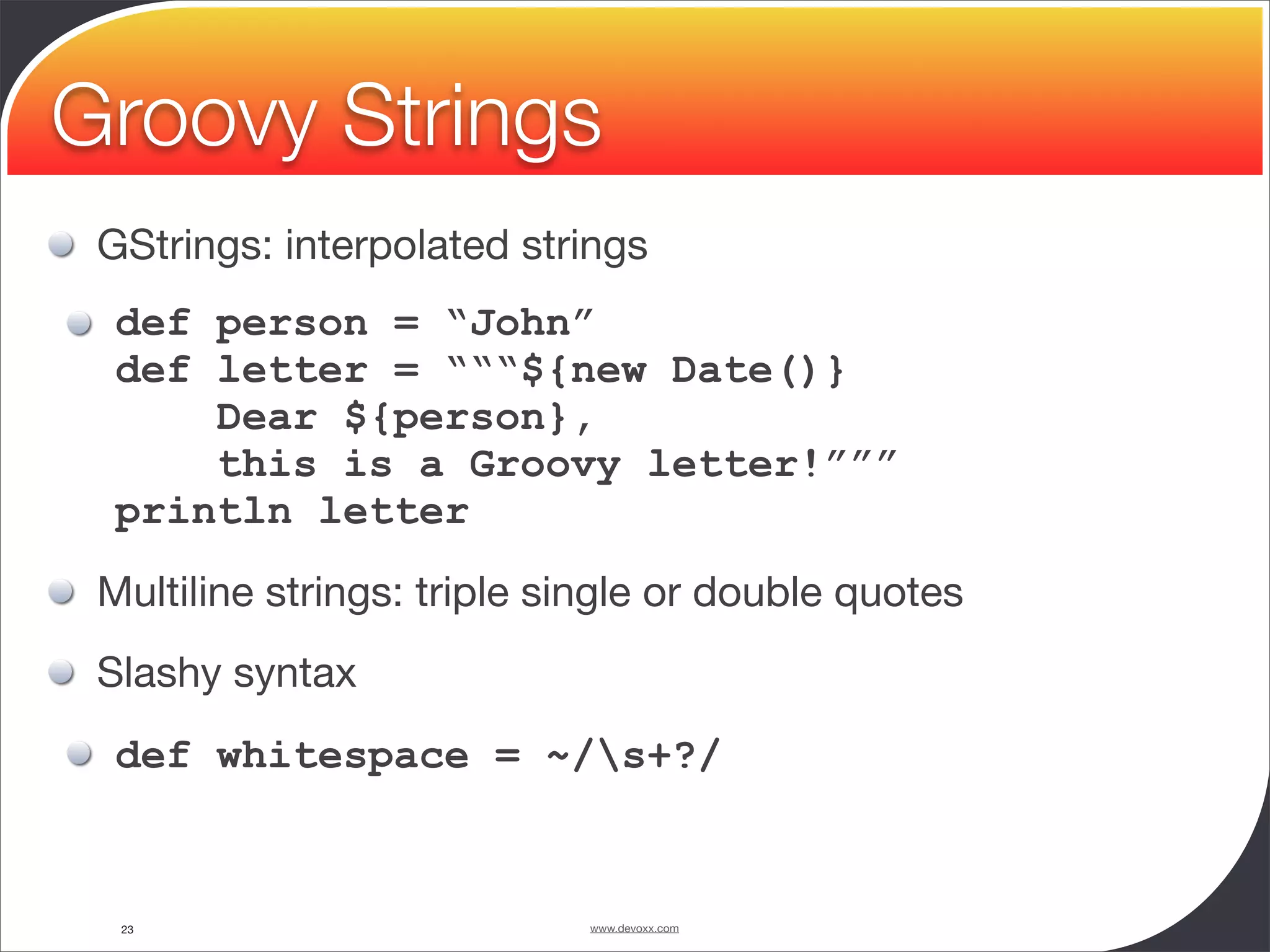 Groovy Strings

GStrings: interpolated strings

def person = “John”
def letter = “““${new Date()}
    Dear ${person},
    this is a Groovy letter!”””
println letter

Multiline strings: triple single or double quotes

Slashy syntax

def whitespace = ~/\s+?/

23

www.devoxx.com